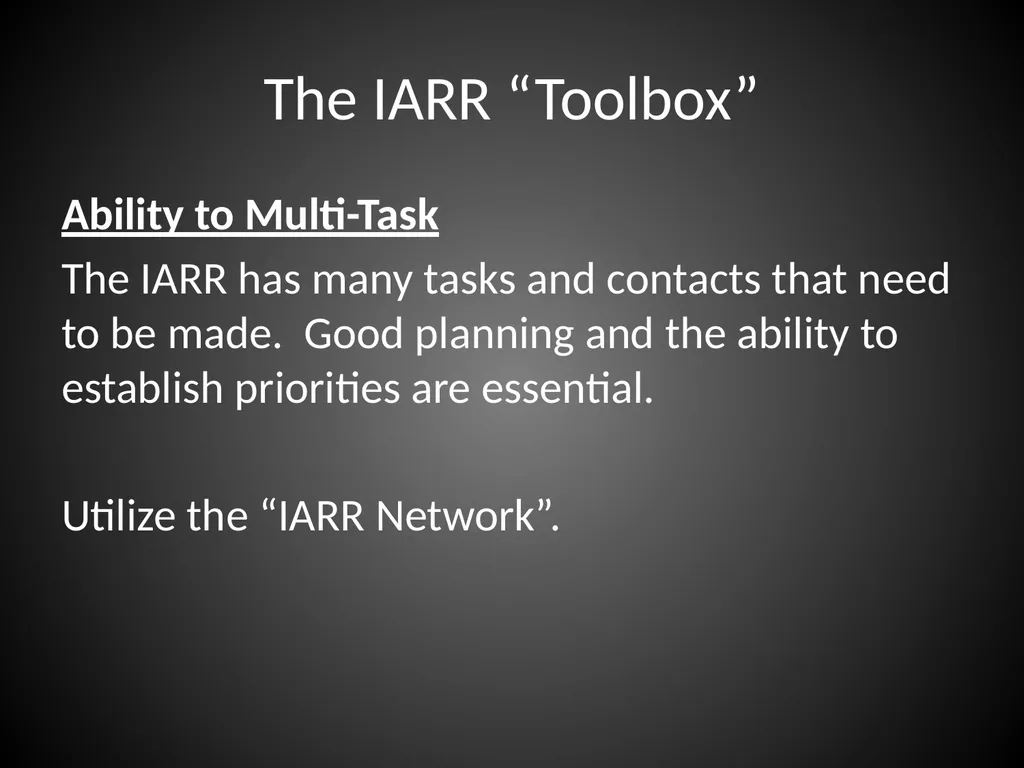 The IARR “Toolbox”

Ability to Multi-Task

The IARR has many tasks and contacts that need to be made.  Good planning and the ability to establish priorities are essential.

Utilize the “IARR Network”.